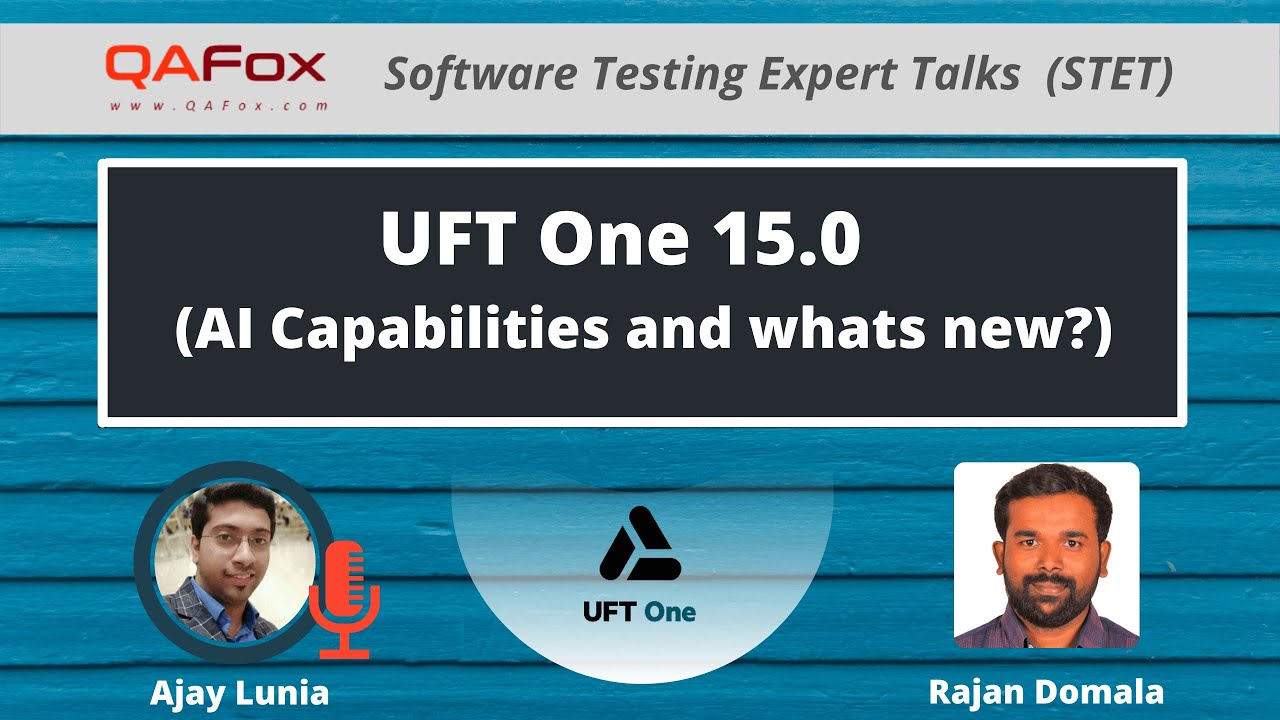 QAFox
www.QAFox.com

Software Testing Expert Talks (STET)

UFT One 15.0
(AI Capabilities and whats new?)

UFT One

Ajay Lunia

Rajan Domala